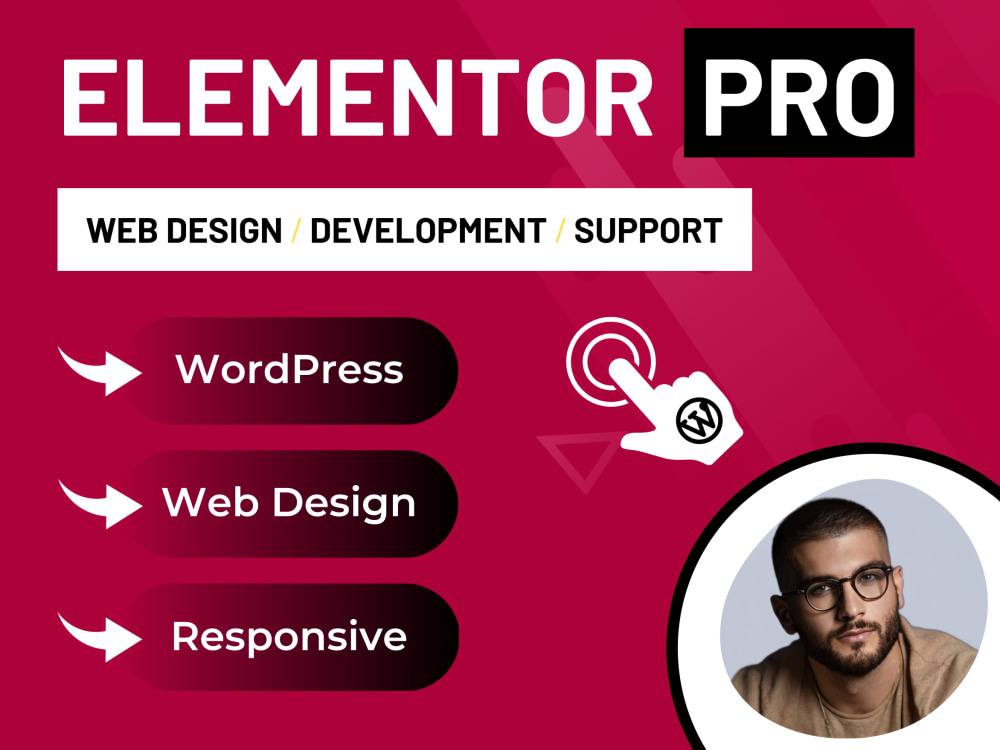 ELEMENTOR PRO

WEB DESIGN / DEVELOPMENT / SUPPORT

WordPress

Web Design

Responsive